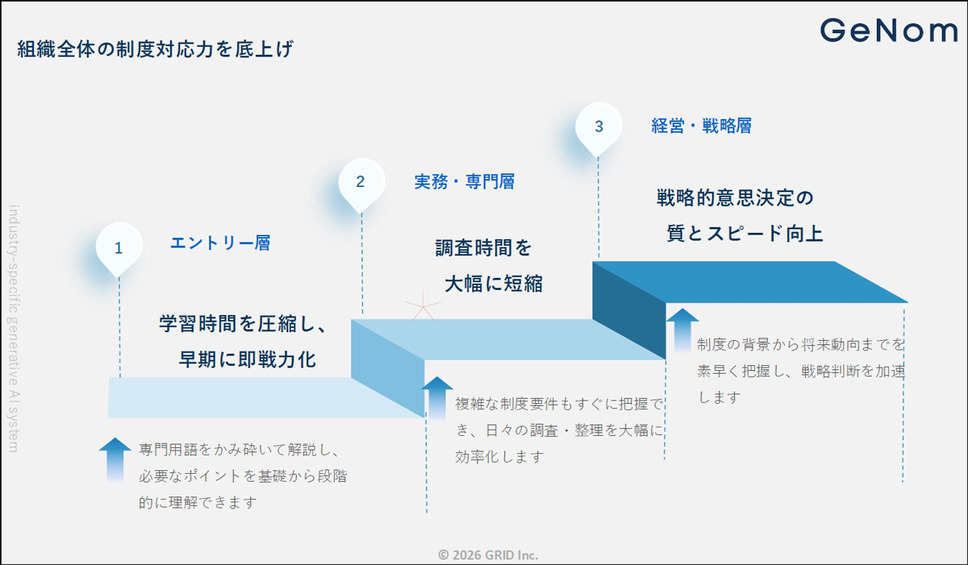 組織全体の制度対応力を底上げ

GeNom

industry-specific generative AI system

1
エントリー層

学習時間を圧縮し、早期に即戦力化

専門用語をかみ砕いて解説し、必要なポイントを基礎から段階的に理解できます

2
実務・専門層

調査時間を大幅に短縮

複雑な制度要件もすぐに把握でき、日々の調査・整理を大幅に効率化します

3
経営・戦略層

戦略的意思決定の質とスピード向上

制度の背景から将来動向までを素早く把握し、戦略判断を加速します

© 2026 GRID Inc.